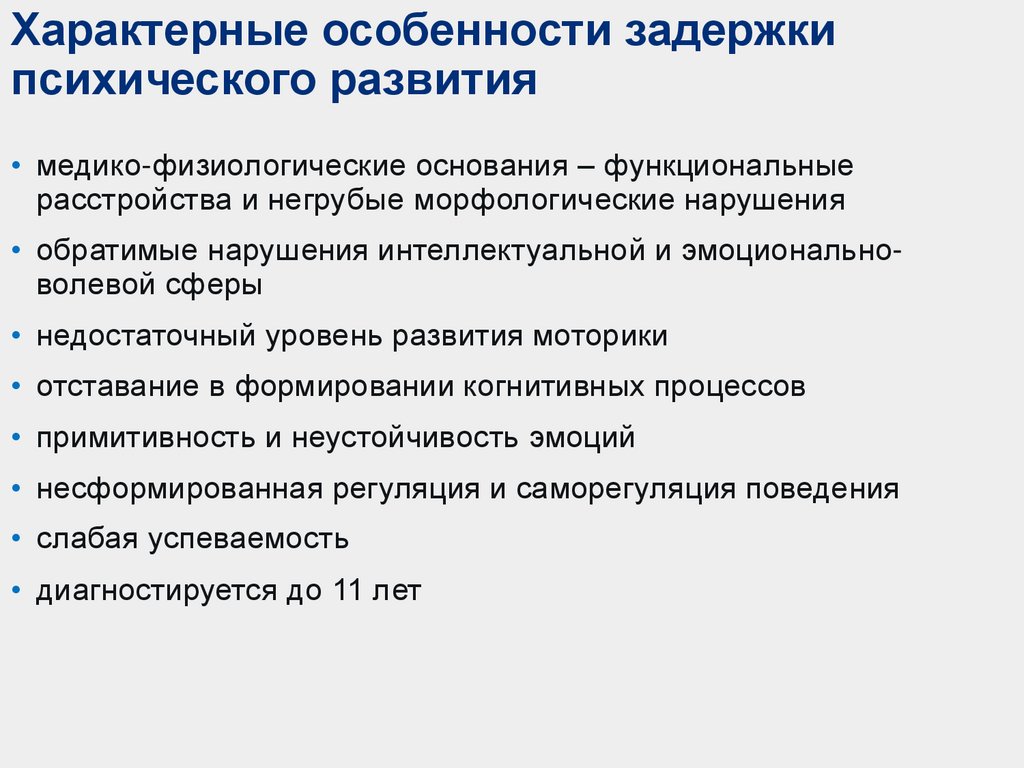 Характерные особенности задержки психического развития

• медико-физиологические основания – функциональные расстройства и негрубые морфологические нарушения
• обратимые нарушения интеллектуальной и эмоционально-волевой сферы
• недостаточный уровень развития моторики
• отставание в формировании когнитивных процессов
• примитивность и неустойчивость эмоций
• несформированная регуляция и саморегуляция поведения
• слабая успеваемость
• диагностируется до 11 лет